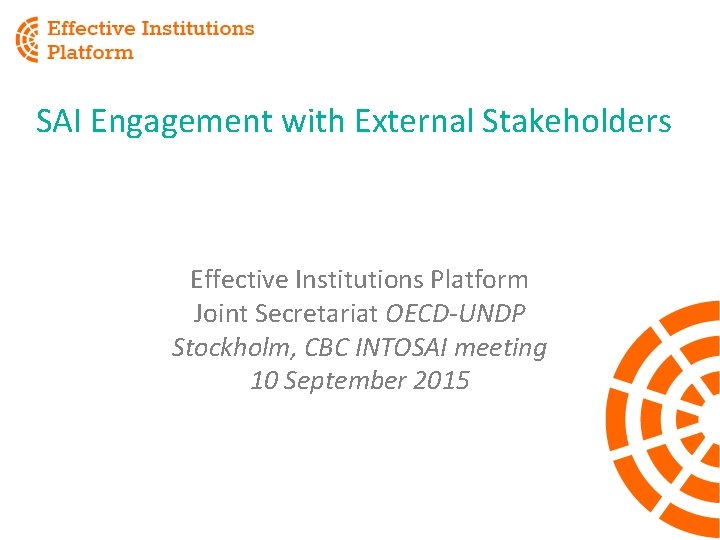 Effective Institutions Platform

SAI Engagement with External Stakeholders

Effective Institutions Platform
Joint Secretariat OECD-UNDP
Stockholm, CBC INTOSAI meeting
10 September 2015